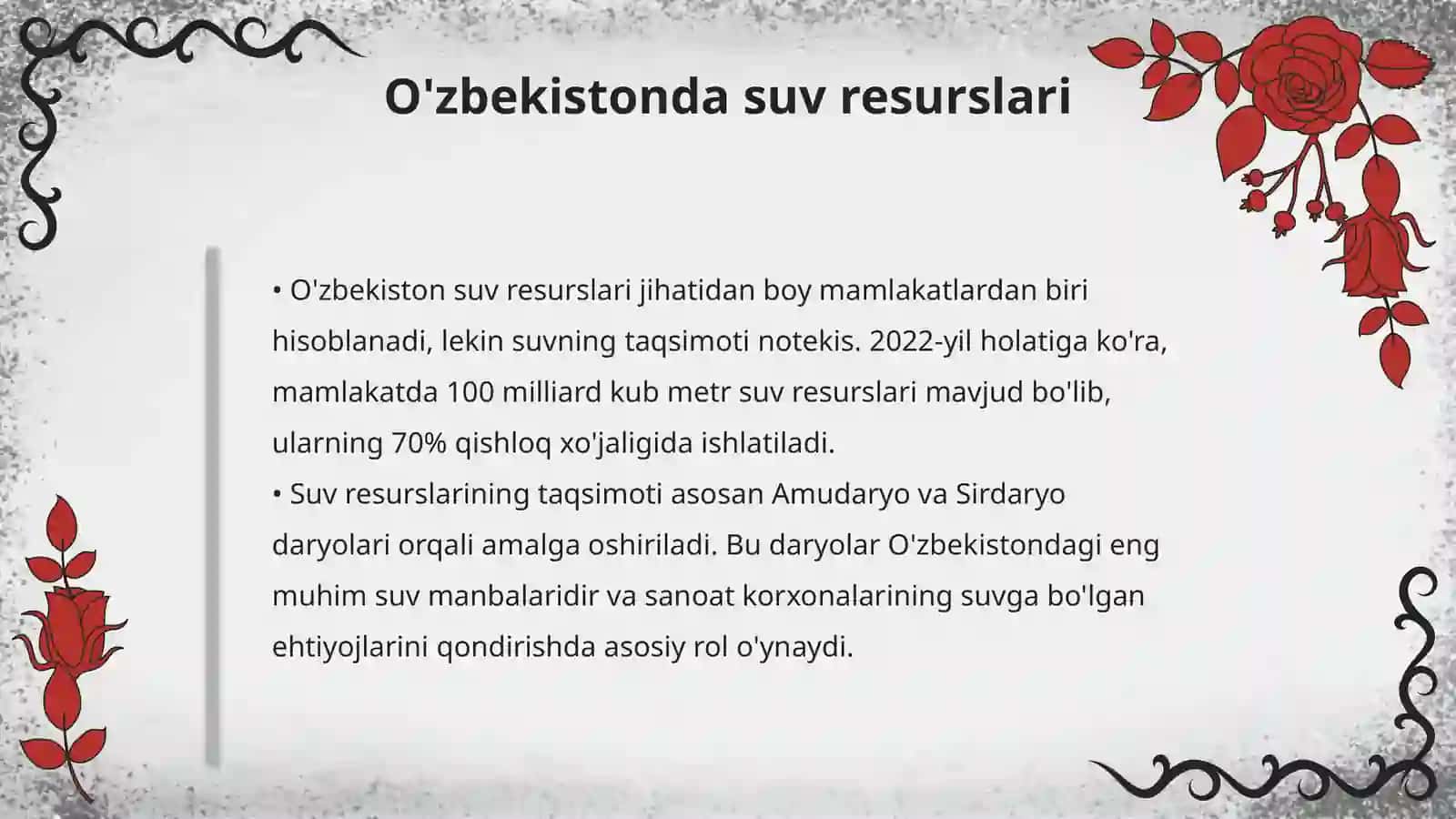 O'zbekistonda suv resurslari

• O'zbekiston suv resurslari jihatidan boy mamlakatlardan biri hisoblanadi, lekin suvning taqsimoti notekis. 2022-yil holatiga ko'ra, mamlakatda 100 milliard kub metr suv resurslari mavjud bo'lib, ularning 70% qishloq xo'jaligida ishlatiladi.
• Suv resurslarining taqsimoti asosan Amudaryo va Sirdaryo daryolari orqali amalga oshiriladi. Bu daryolar O'zbekistondagi eng muhim suv manbalaridir va sanoat korxonalarining suvga bo'lgan ehtiyojlarini qondirishda asosiy rol o'ynaydi.